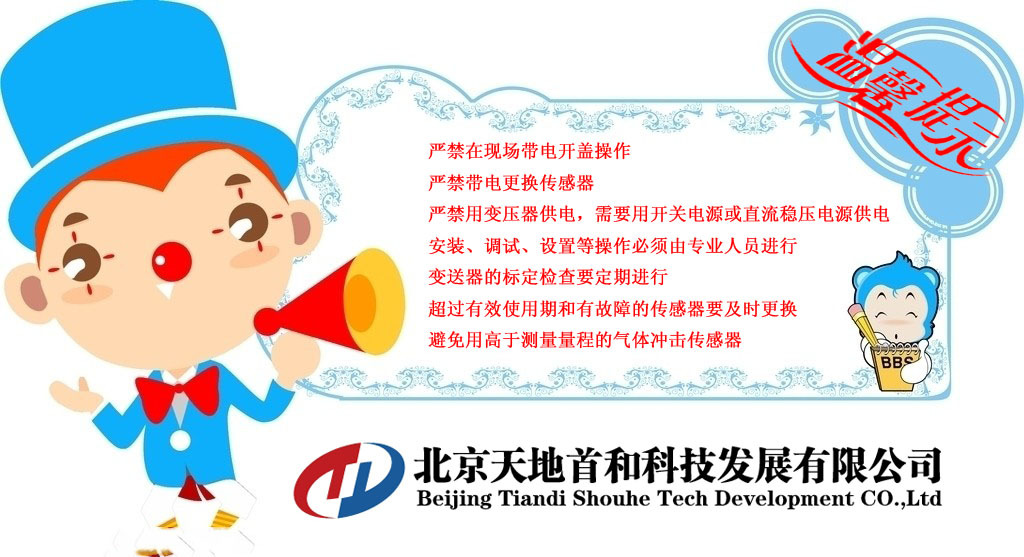 温馨提示

严禁在现场带电开盖操作
严禁带电更换传感器
严禁用变压器供电，需要用开关电源或直流稳压电源供电
安装、调试、设置等操作必须由专业人员进行
变送器的标定检查要定期进行
超过有效使用期和有故障的传感器要及时更换
避免用高于测量量程的气体冲击传感器

BBS

北京天地首和科技发展有限公司
Beijing Tiandi Shouhe Tech Development CO.,Ltd